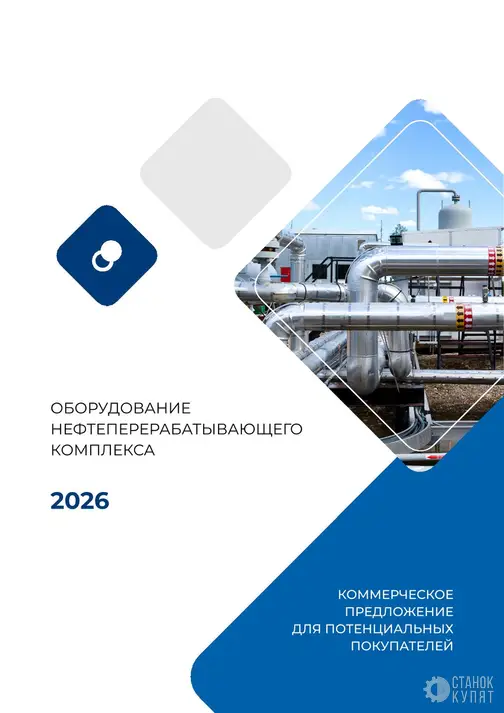 ОБОРУДОВАНИЕ НЕФТЕПЕРЕРАБАТЫВАЮЩЕГО КОМПЛЕКСА

2026

КОММЕРЧЕСКОЕ ПРЕДЛОЖЕНИЕ ДЛЯ ПОТЕНЦИАЛЬНЫХ ПОКУПАТЕЛЕЙ

СТАНОК КУПЯТ